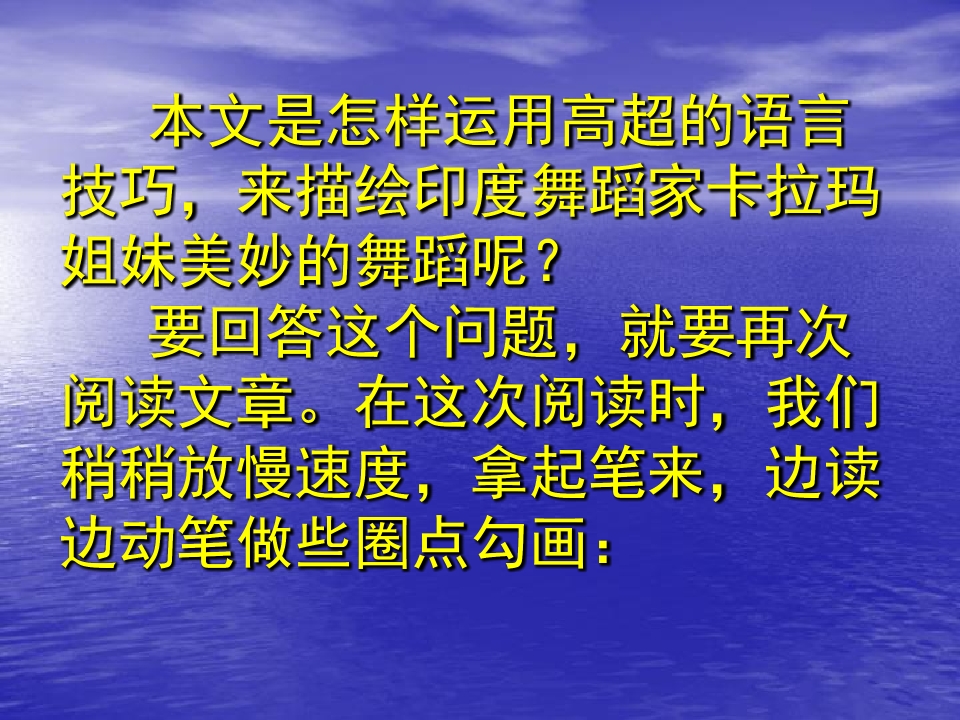 本文是怎样运用高超的语言技巧，来描绘印度舞蹈家卡拉玛姐妹美妙的舞蹈呢？

要回答这个问题，就要再次阅读文章。在这次阅读时，我们稍稍放慢速度，拿起笔来，边读边动笔做些圈点勾画：